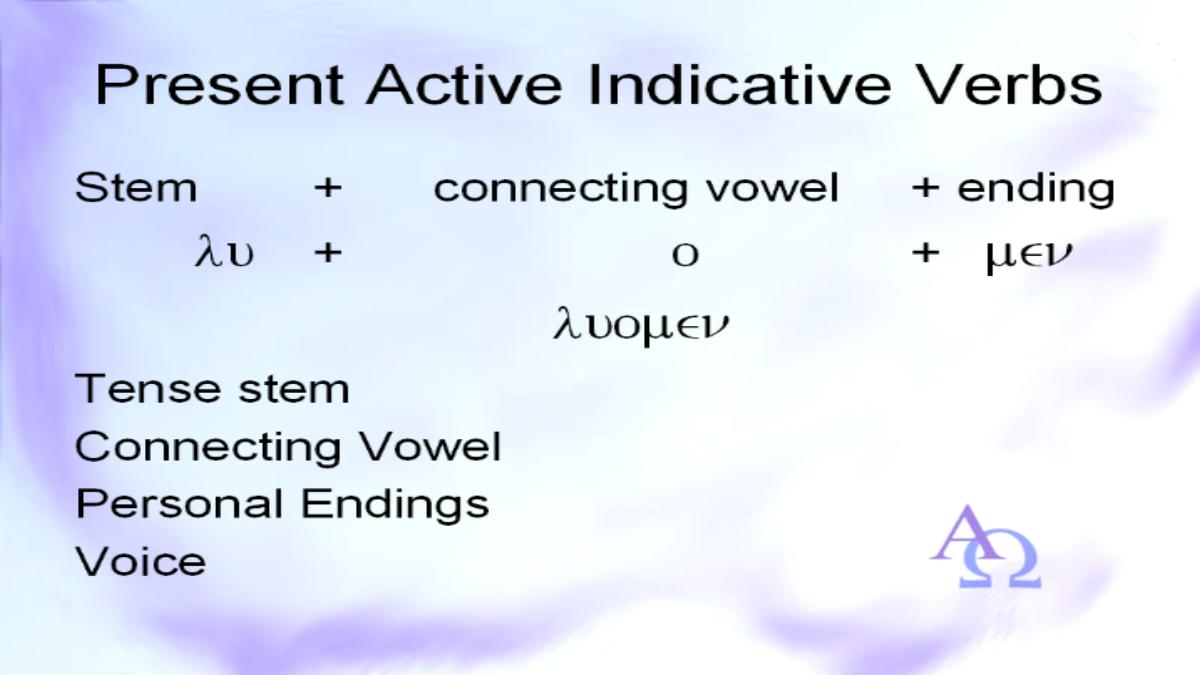 Present Active Indicative Verbs

Stem + connecting vowel + ending

λυ + ο + μεν

λυομεν

Tense stem
Connecting Vowel
Personal Endings
Voice

ΑΩ